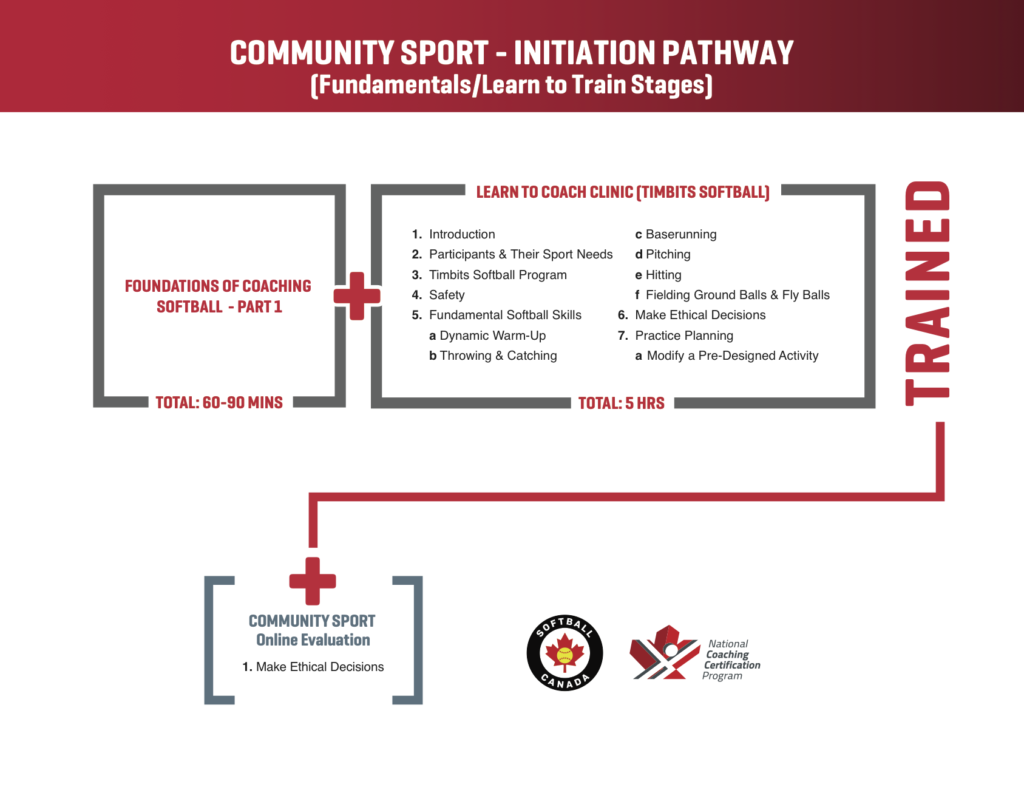 COMMUNITY SPORT - INITIATION PATHWAY
(Fundamentals/Learn to Train Stages)

FOUNDATIONS OF COACHING SOFTBALL - PART 1

TOTAL: 60-90 MINS

LEARN TO COACH CLINIC (TIMBITS SOFTBALL)

1. Introduction
2. Participants & Their Sport Needs
3. Timbits Softball Program
4. Safety
5. Fundamental Softball Skills
a Dynamic Warm-Up
b Throwing & Catching
c Baserunning
d Pitching
e Hitting
f Fielding Ground Balls & Fly Balls
6. Make Ethical Decisions
7. Practice Planning
a Modify a Pre-Designed Activity

TOTAL: 5 HRS

TRAINED

COMMUNITY SPORT
Online Evaluation
1. Make Ethical Decisions

SOFTBALL CANADA

National Coaching Certification Program